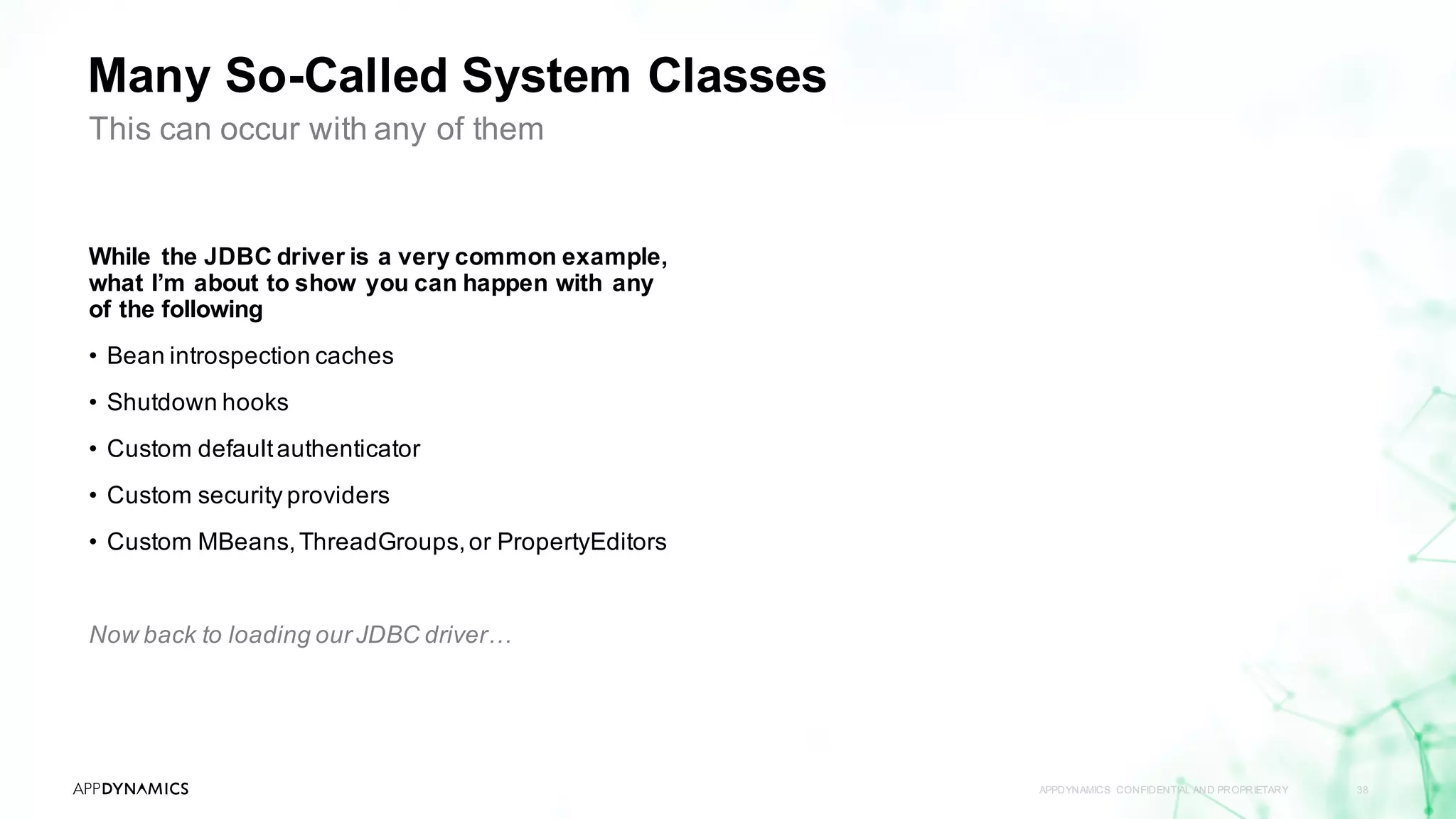 Many So-Called System Classes

This can occur with any of them

While the JDBC driver is a very common example, what I'm about to show you can happen with any of the following

• Bean introspection caches

• Shutdown hooks

• Custom default authenticator

• Custom security providers

• Custom MBeans, ThreadGroups, or PropertyEditors

Now back to loading our JDBC driver…

APPDYNAMICS

APPDYNAMICS CONFIDENTIAL AND PROPRIETARY

38